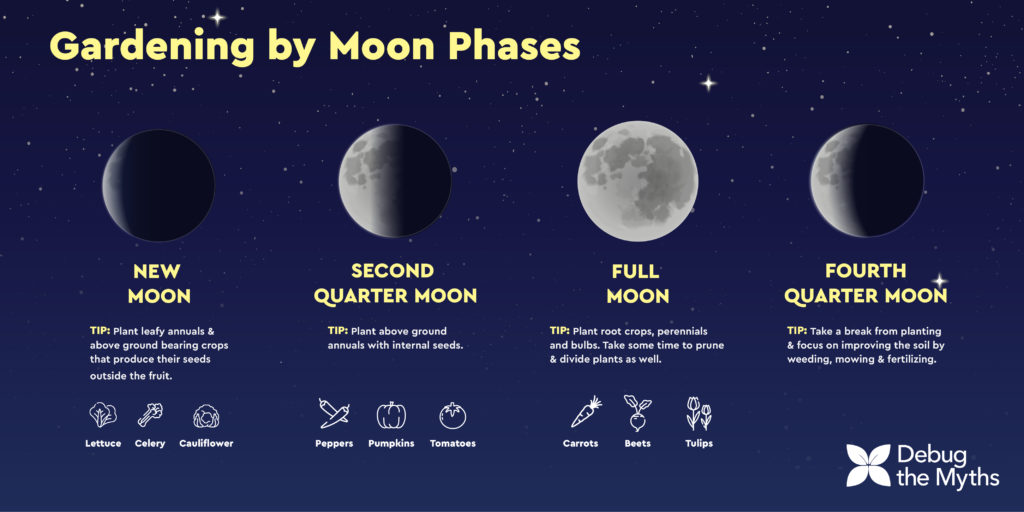 Gardening by Moon Phases

NEW MOON

TIP: Plant leafy annuals & above ground bearing crops that produce their seeds outside the fruit.

Lettuce Celery Cauliflower

SECOND QUARTER MOON

TIP: Plant above ground annuals with internal seeds.

Peppers Pumpkins Tomatoes

FULL MOON

TIP: Plant root crops, perennials and bulbs. Take some time to prune & divide plants as well.

Carrots Beets Tulips

FOURTH QUARTER MOON

TIP: Take a break from planting & focus on improving the soil by weeding, mowing & fertilizing.

Debug the Myths